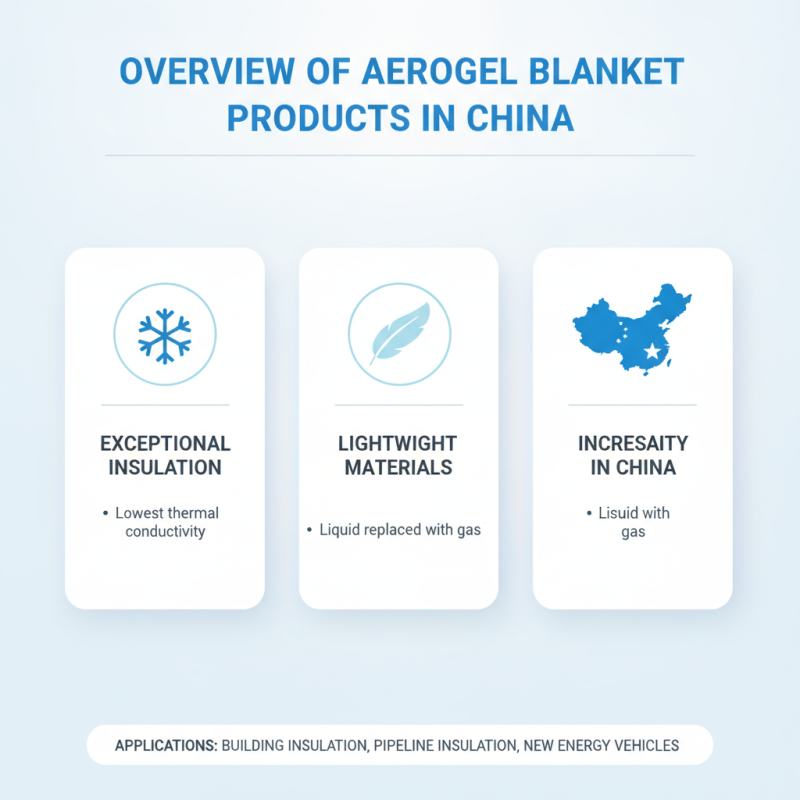 OVERVIEW OF AEROGEL BLANKET PRODUCTS IN CHINA

EXCEPTIONAL INSULATION

• Lowest thermal conductivity

LIGHTWIGHT MATERIALS

• Liquid replaced with gas

INCRESAITY IN CHINA

• Lisuid with gas

APPLICATIONS: BUILDING INSULATION, PIPELINE INSULATION, NEW ENERGY VEHICLES